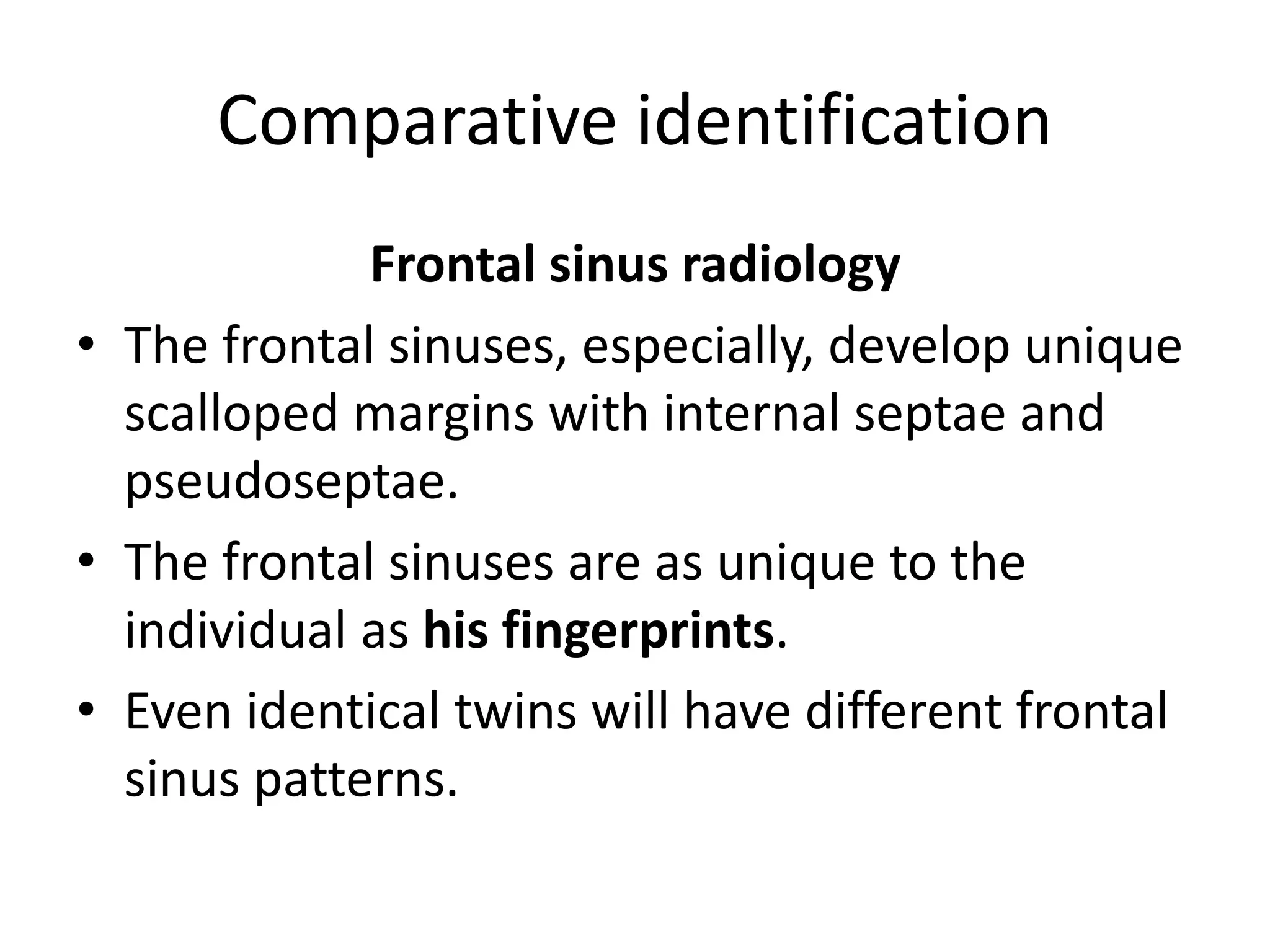 Comparative identification

Frontal sinus radiology

• The frontal sinuses, especially, develop unique scalloped margins with internal septae and pseudoseptae.
• The frontal sinuses are as unique to the individual as his fingerprints.
• Even identical twins will have different frontal sinus patterns.